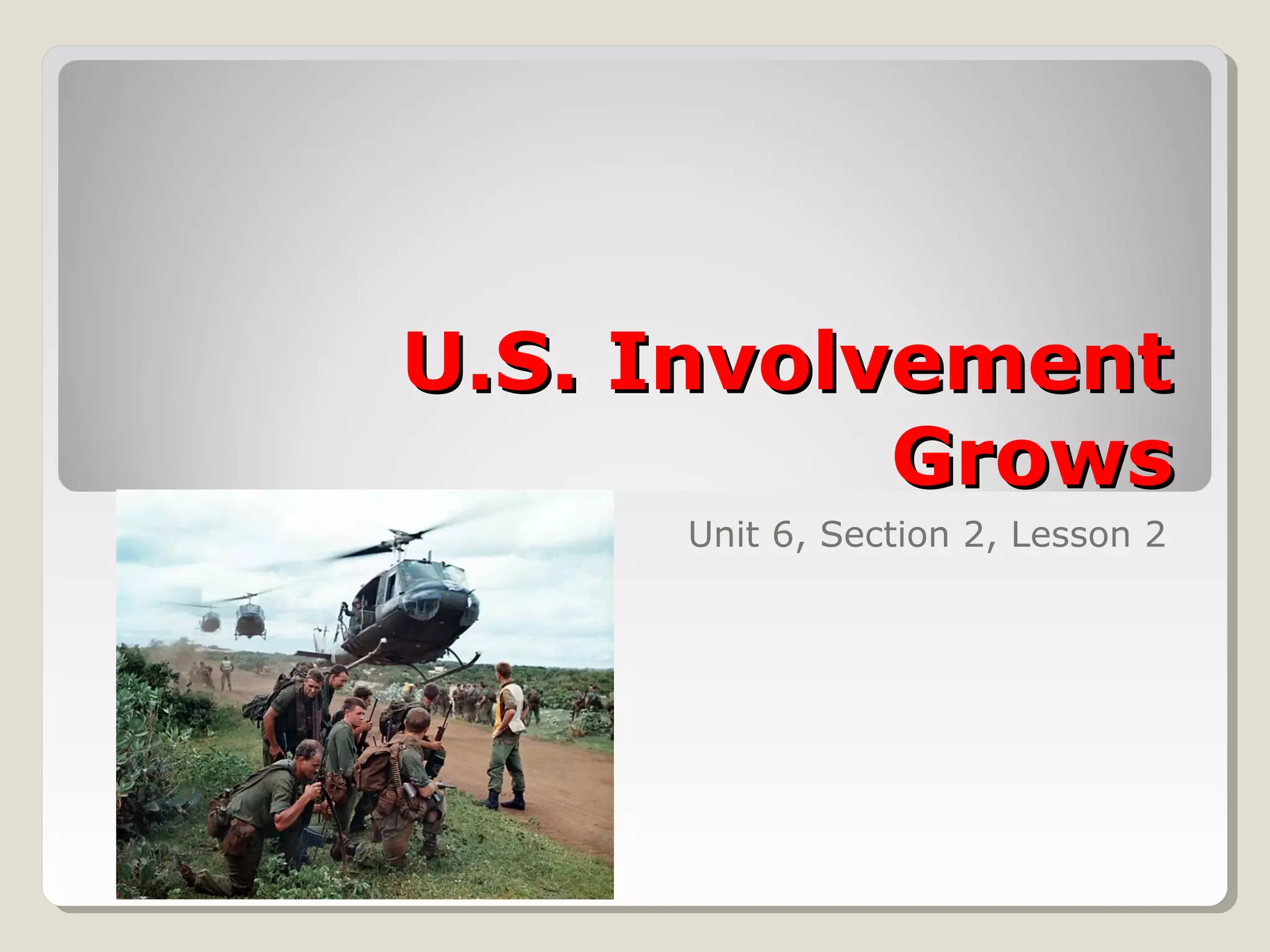 U.S. Involvement Grows

Unit 6, Section 2, Lesson 2